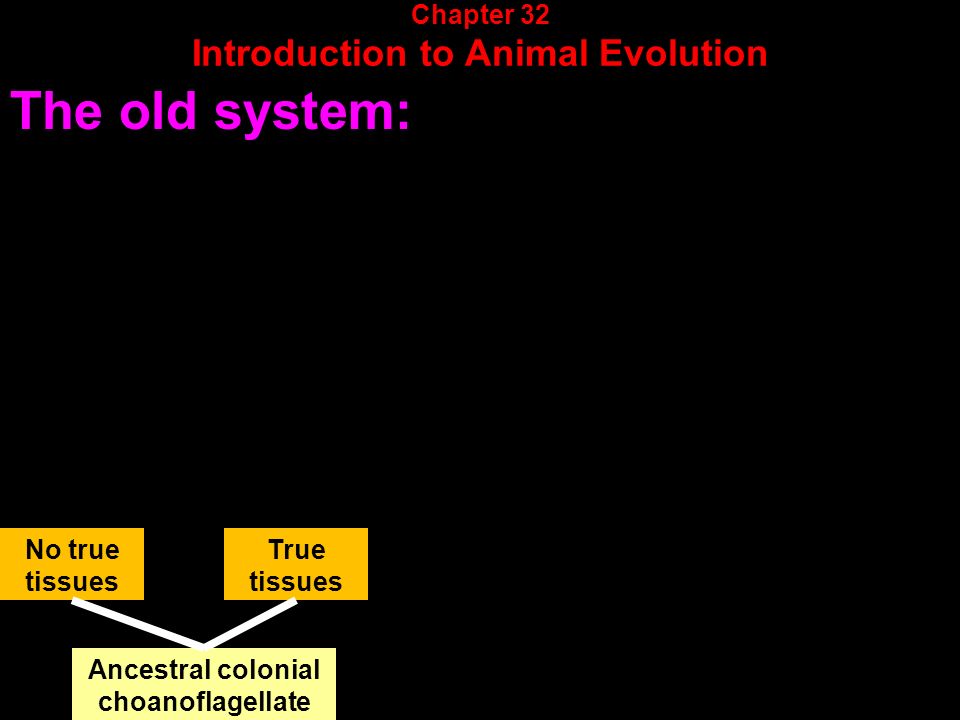 Chapter 32
Introduction to Animal Evolution

The old system:

No true tissues

True tissues

Ancestral colonial choanoflagellate